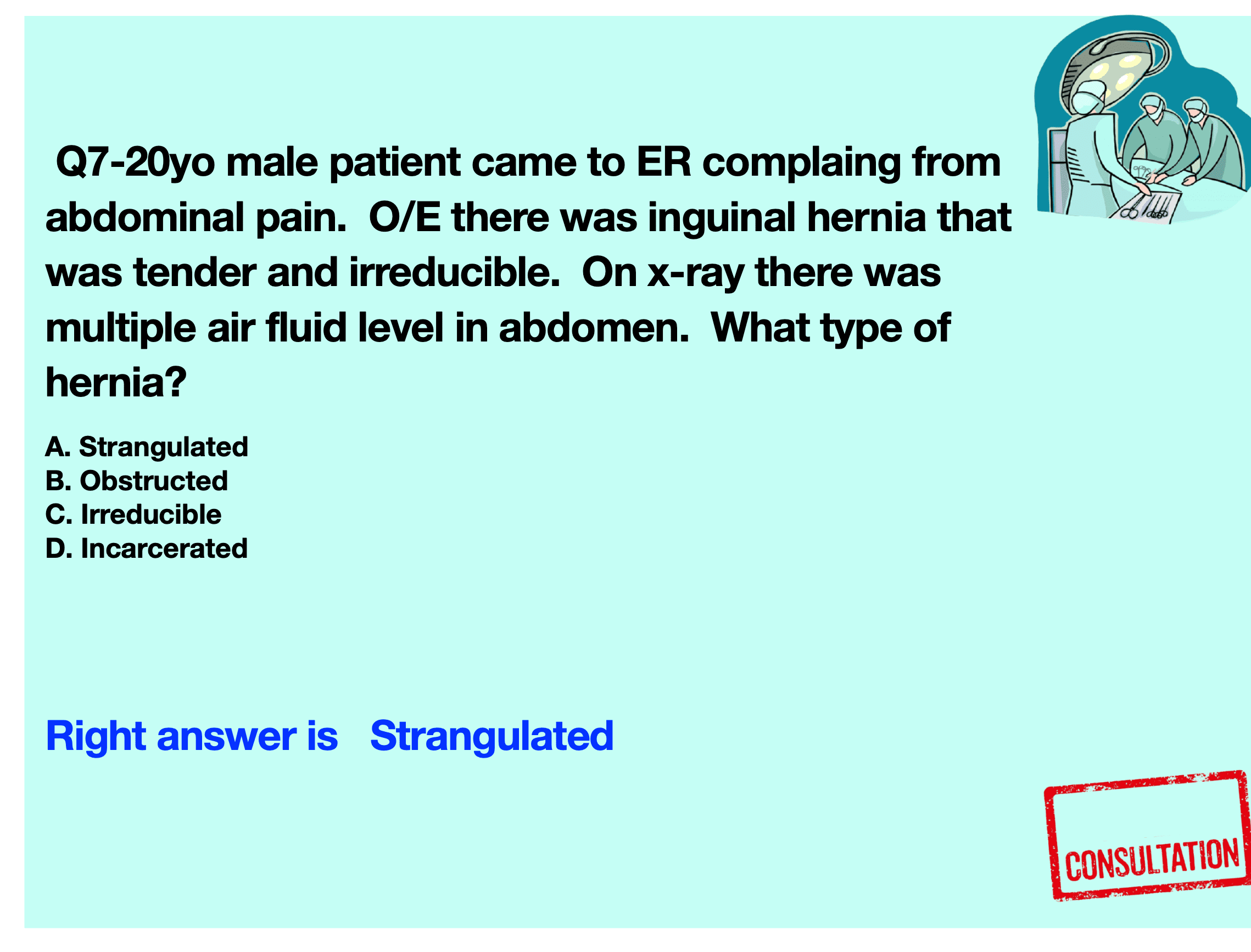 Q7-20yo male patient came to ER complaing from abdominal pain. O/E there was inguinal hernia that was tender and irreducible. On x-ray there was multiple air fluid level in abdomen. What type of hernia?

A. Strangulated
B. Obstructed
C. Irreducible
D. Incarcerated

Right answer is Strangulated

CONSULTATION